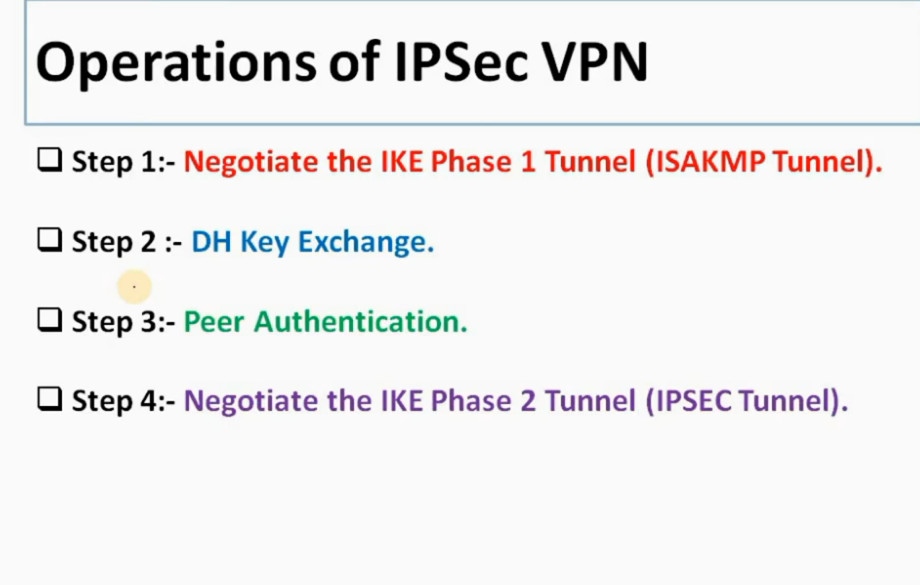 Operations of IPSec VPN

❑ Step 1:- Negotiate the IKE Phase 1 Tunnel (ISAKMP Tunnel).

❑ Step 2 :- DH Key Exchange.

❑ Step 3:- Peer Authentication.

❑ Step 4:- Negotiate the IKE Phase 2 Tunnel (IPSEC Tunnel).